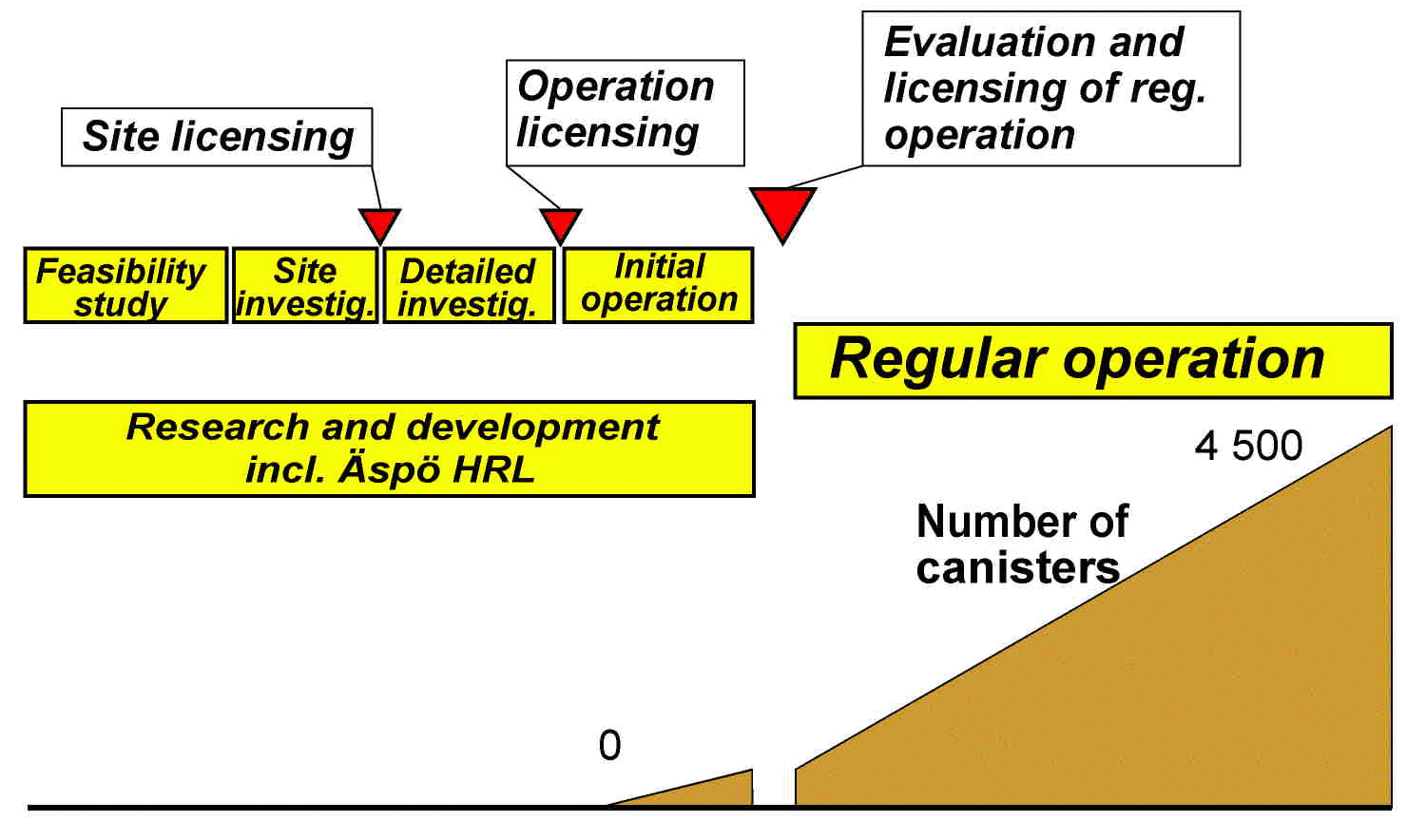 Site licensing

Operation licensing

Evaluation and licensing of reg. operation

Feasibility study

Site investig.

Detailed investig.

Initial operation

Regular operation

Research and development incl. Äspö HRL

4 500

Number of canisters

0